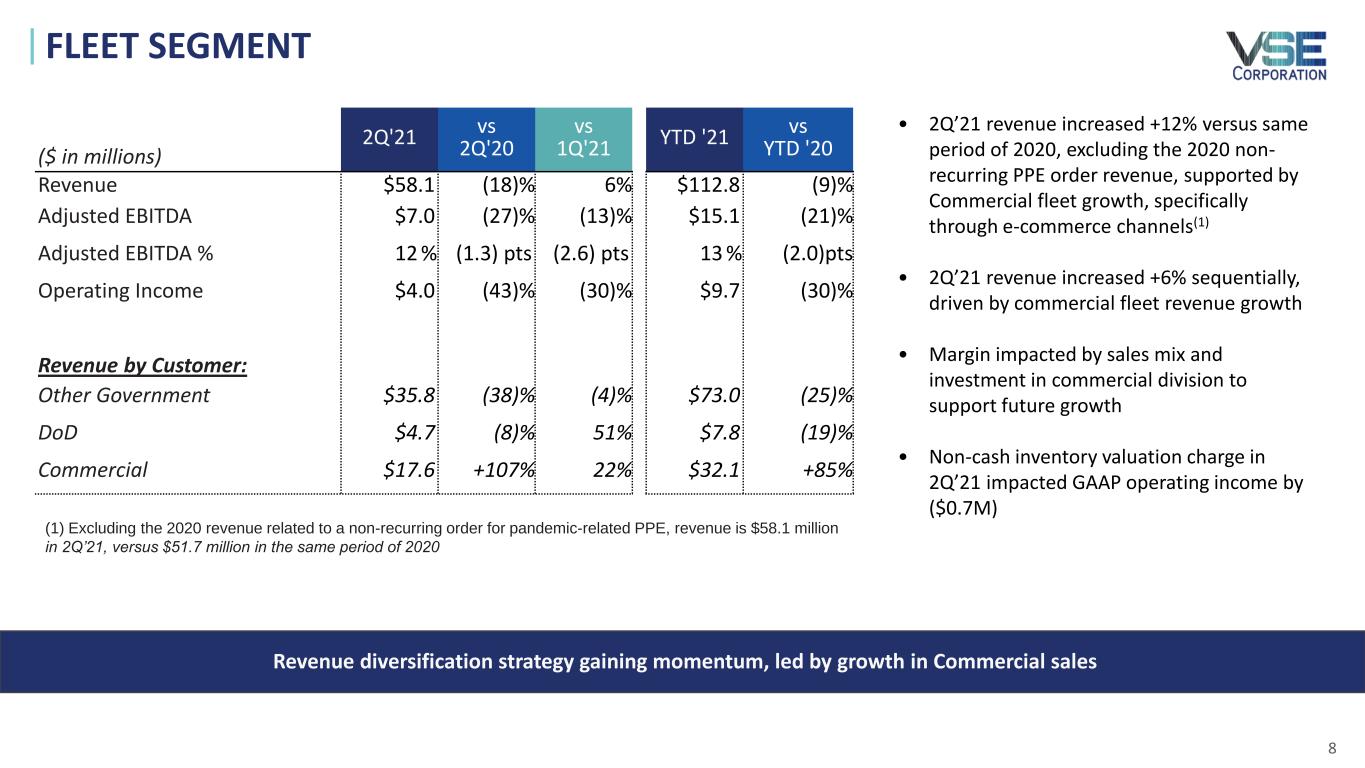 FLEET SEGMENT

VSE CORPORATION

| ($ in millions) | 2Q'21 | vs 2Q'20 | vs 1Q'21 | YTD '21 | vs YTD '20 |
|---|---|---|---|---|---|
| Revenue | $58.1 | (18)% | 6% | $112.8 | (9)% |
| Adjusted EBITDA | $7.0 | (27)% | (13)% | $15.1 | (21)% |
| Adjusted EBITDA % | 12 % | (1.3) pts | (2.6) pts | 13 % | (2.0)pts |
| Operating Income | $4.0 | (43)% | (30)% | $9.7 | (30)% |
| Revenue by Customer: | | | | | |
| Other Government | $35.8 | (38)% | (4)% | $73.0 | (25)% |
| DoD | $4.7 | (8)% | 51% | $7.8 | (19)% |
| Commercial | $17.6 | +107% | 22% | $32.1 | +85% |

(1) Excluding the 2020 revenue related to a non-recurring order for pandemic-related PPE, revenue is $58.1 million in 2Q'21, versus $51.7 million in the same period of 2020

• 2Q'21 revenue increased +12% versus same period of 2020, excluding the 2020 non-recurring PPE order revenue, supported by Commercial fleet growth, specifically through e-commerce channels$^{(1)}$

• 2Q'21 revenue increased +6% sequentially, driven by commercial fleet revenue growth

• Margin impacted by sales mix and investment in commercial division to support future growth

• Non-cash inventory valuation charge in 2Q'21 impacted GAAP operating income by ($0.7M)

Revenue diversification strategy gaining momentum, led by growth in Commercial sales

8